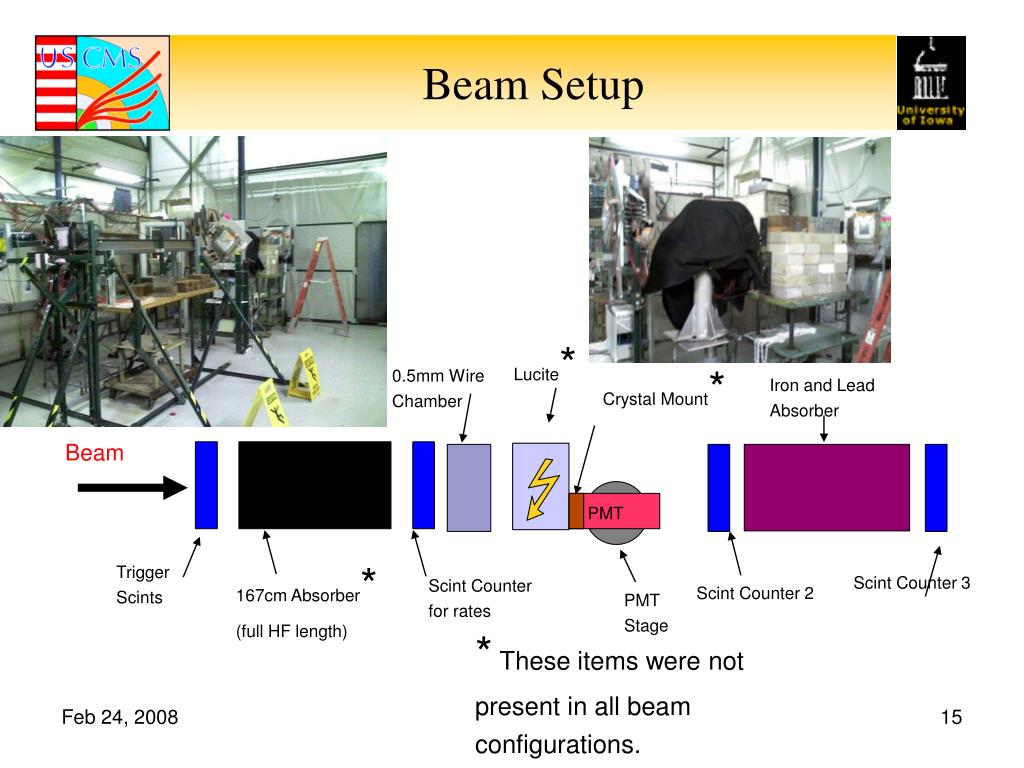 US CMS

Beam Setup

University of Iowa

0.5mm Wire Chamber

Lucite *

Crystal Mount *

Iron and Lead Absorber

Beam

PMT

Trigger Scints

167cm Absorber * (full HF length)

Scint Counter for rates

PMT Stage

Scint Counter 2

Scint Counter 3

* These items were not present in all beam configurations.

Feb 24, 2008

15